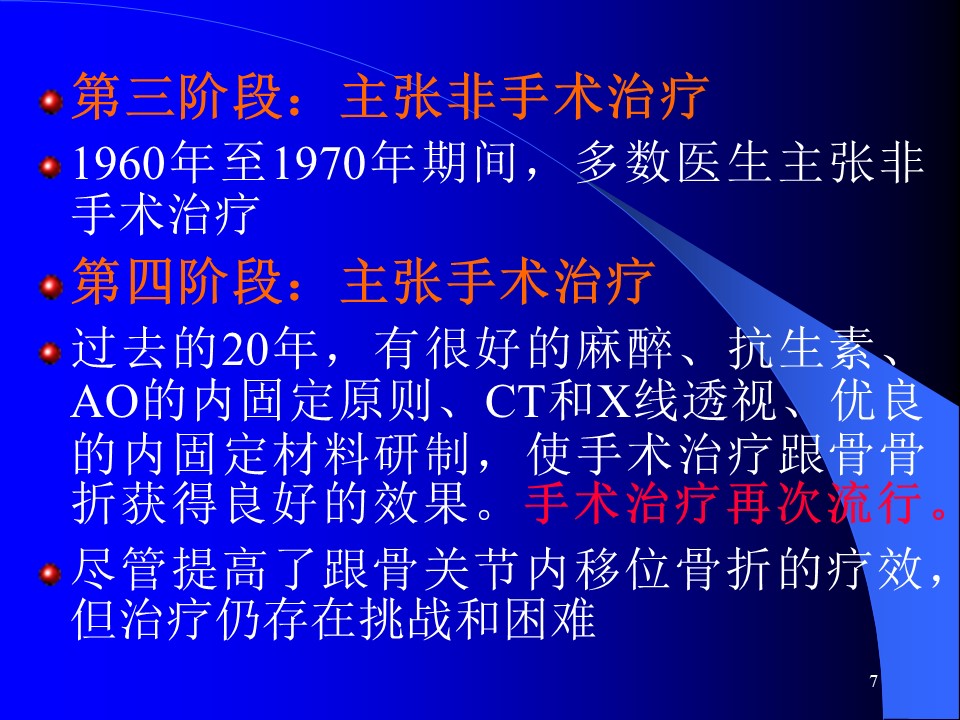 第三阶段：主张非手术治疗

1960年至1970年期间，多数医生主张非手术治疗

第四阶段：主张手术治疗

过去的20年，有很好的麻醉、抗生素、AO的内固定原则、CT和X线透视、优良的内固定材料研制，使手术治疗跟骨骨折获得良好的效果。手术治疗再次流行。

尽管提高了跟骨关节内移位骨折的疗效，但治疗仍存在挑战和困难

7